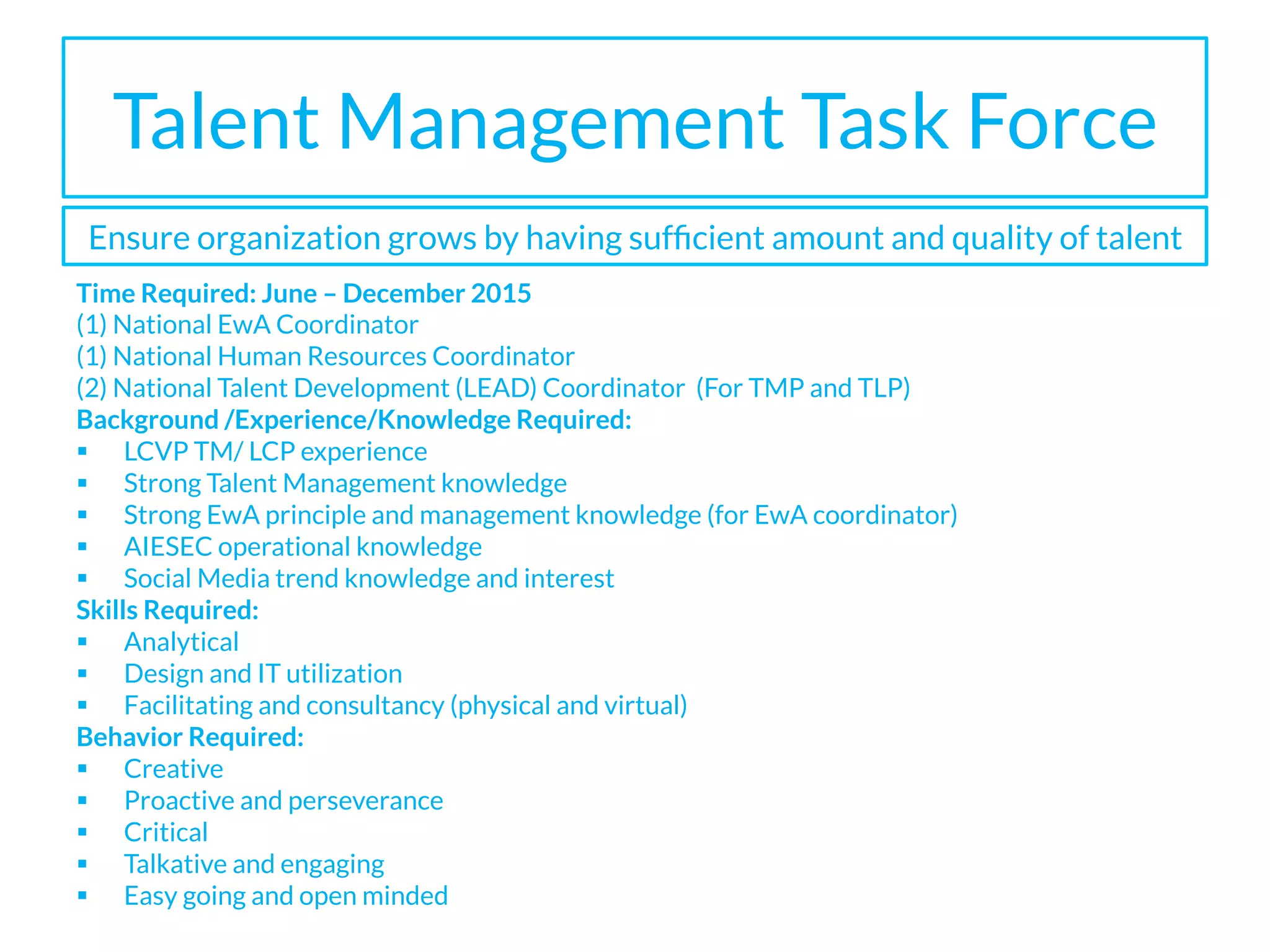 Talent Management Task Force

Ensure organization grows by having sufficient amount and quality of talent

Time Required: June – December 2015
(1) National EwA Coordinator
(1) National Human Resources Coordinator
(2) National Talent Development (LEAD) Coordinator (For TMP and TLP)
Background /Experience/Knowledge Required:
▪ LCVP TM/ LCP experience
▪ Strong Talent Management knowledge
▪ Strong EwA principle and management knowledge (for EwA coordinator)
▪ AIESEC operational knowledge
▪ Social Media trend knowledge and interest
Skills Required:
▪ Analytical
▪ Design and IT utilization
▪ Facilitating and consultancy (physical and virtual)
Behavior Required:
▪ Creative
▪ Proactive and perseverance
▪ Critical
▪ Talkative and engaging
▪ Easy going and open minded